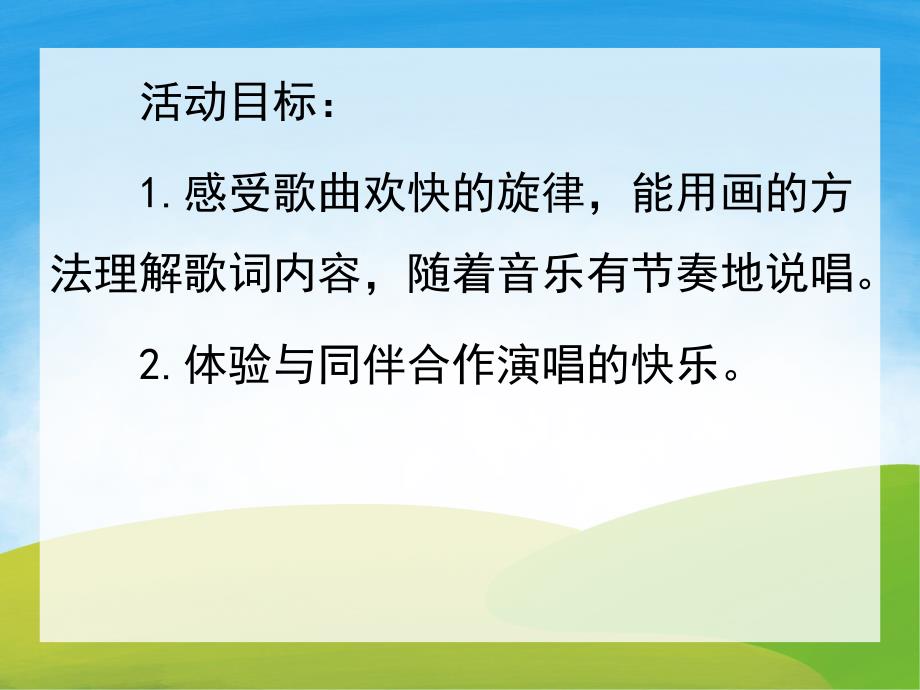 活动目标：

1. 感受歌曲欢快的旋律，能用画的方法理解歌词内容，随着音乐有节奏地说唱。

2. 体验与同伴合作演唱的快乐。